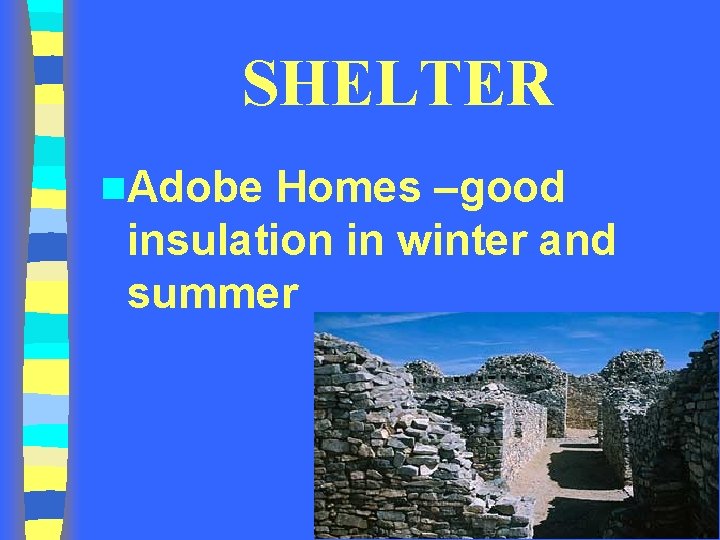 SHELTER

Adobe Homes –good insulation in winter and summer